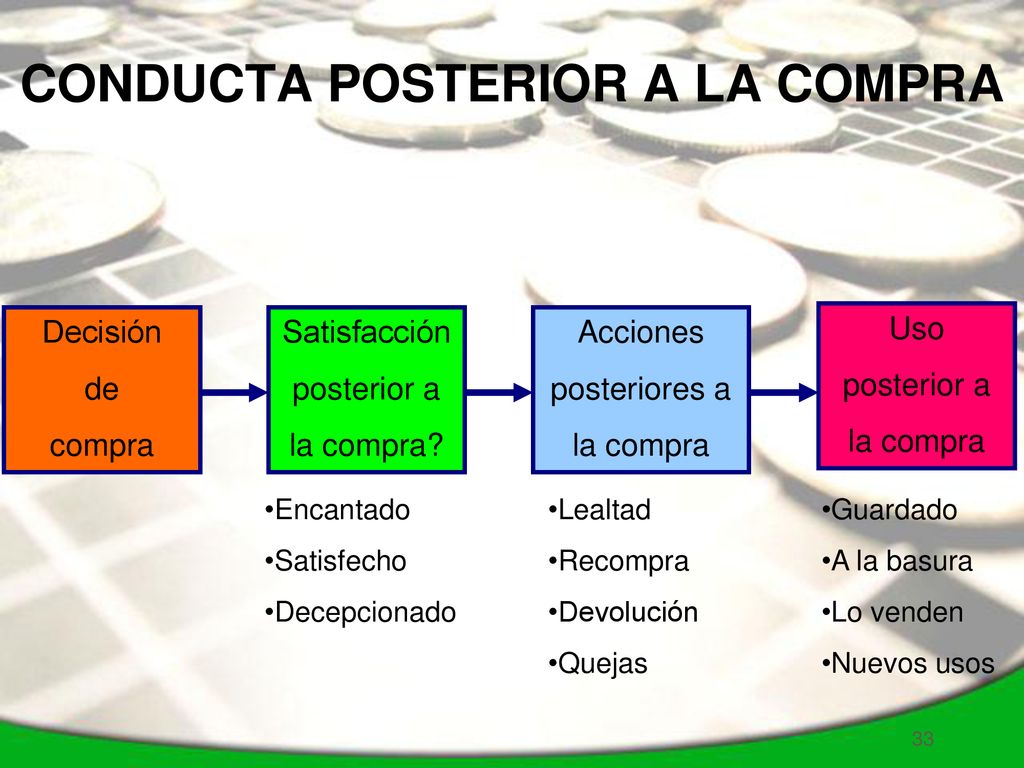 CONDUCTA POSTERIOR A LA COMPRA

Decisión de compra

Satisfacción posterior a la compra?

•Encantado
•Satisfecho
•Decepcionado

Acciones posteriores a la compra

•Lealtad
•Recompra
•Devolución
•Quejas

Uso posterior a la compra

•Guardado
•A la basura
•Lo venden
•Nuevos usos

33